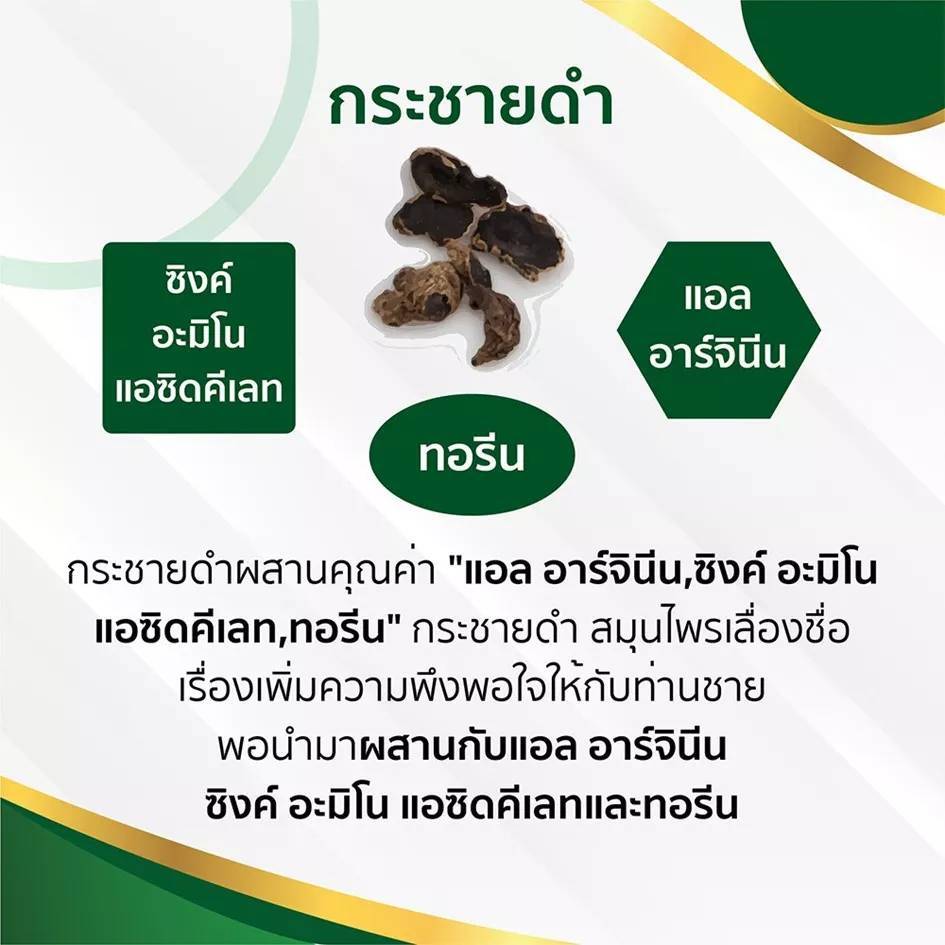 กระชายดำ

ซิงค์
อะมิโน
แอซิดคีเลท

แอล
อาร์จินีน

ทอรีน

กระชายดำผสานคุณค่า "แอล อาร์จินีน,ซิงค์ อะมิโน แอซิดคีเลท,ทอรีน" กระชายดำ สมุนไพรเลื่องชื่อ เรื่องเพิ่มความพึงพอใจให้กับท่านชาย พอนำมาผสานกับแอล อาร์จินีน ซิงค์ อะมิโน แอซิดคีเลทและทอรีน